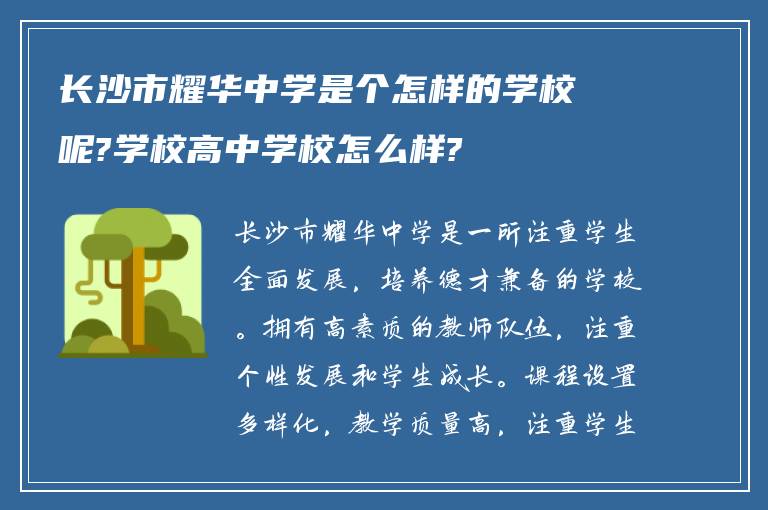 长沙市耀华中学是个怎样的学校呢?学校高中学校怎么样?

长沙市耀华中学是一所注重学生全面发展，培养德才兼备的学校。拥有高素质的教师队伍，注重个性发展和学生成长。课程设置多样化，教学质量高，注重学生